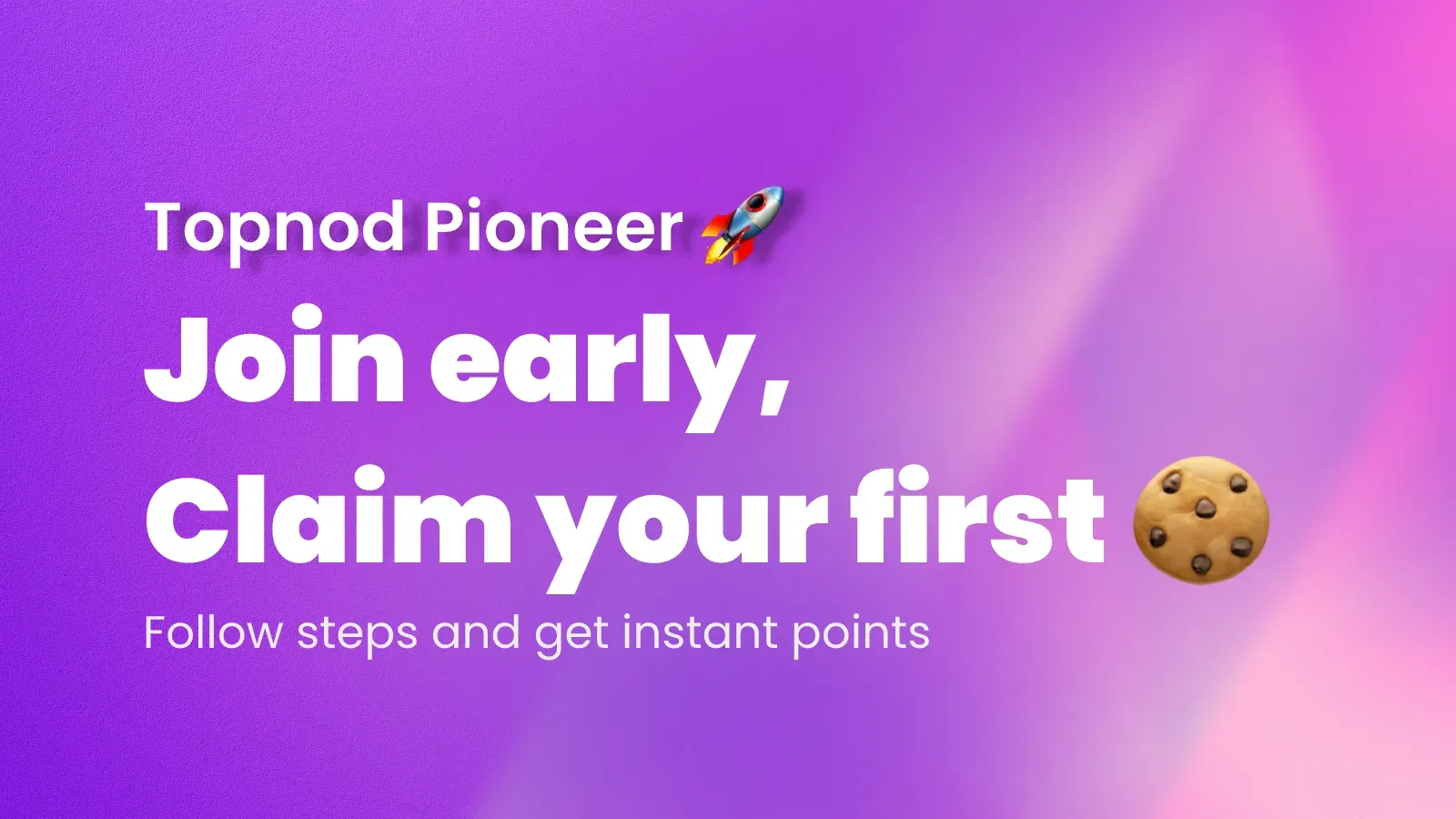 Topnod Pioneer 🚀

Join early,
Claim your first 🍪

Follow steps and get instant points